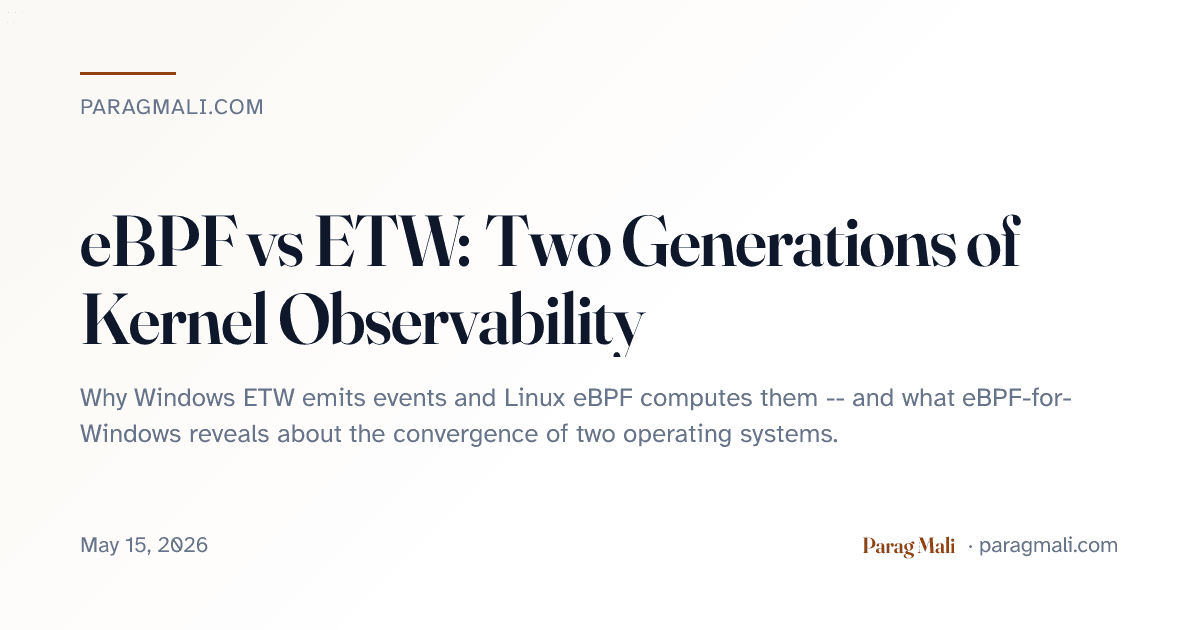 PARAGMALI.COM

eBPF vs ETW: Two Generations of Kernel Observability

Why Windows ETW emits events and Linux eBPF computes them -- and what eBPF-for-Windows reveals about the convergence of two operating systems.

May 15, 2026

Parag Mali · paragmali.com